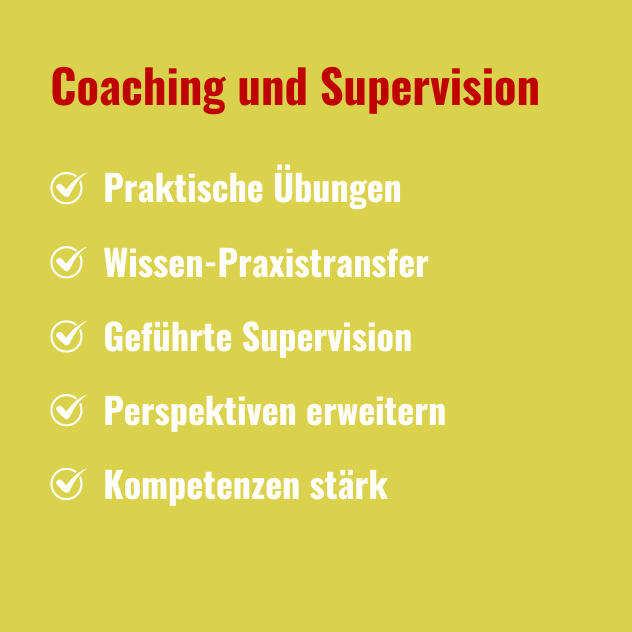 Coaching und Supervision

Praktische Übungen

Wissen-Praxistransfer

Geführte Supervision

Perspektiven erweitern

Kompetenzen stärk